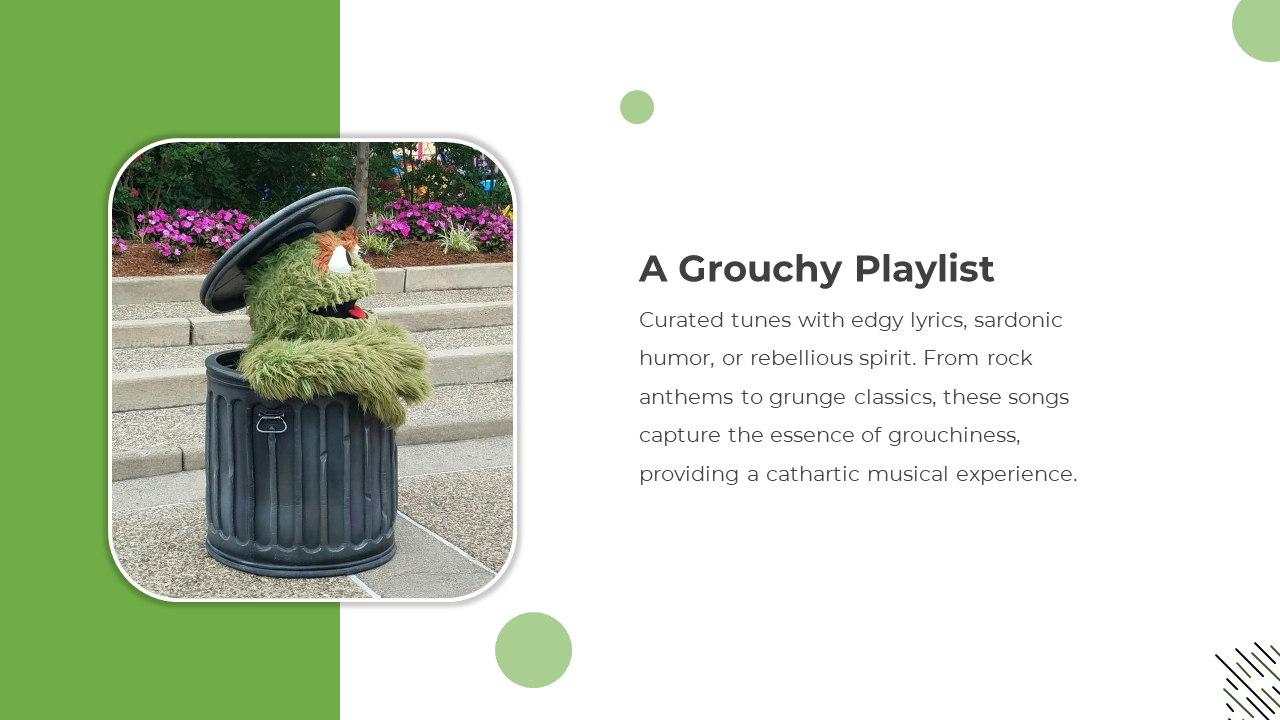 A Grouchy Playlist

Curated tunes with edgy lyrics, sardonic humor, or rebellious spirit. From rock anthems to grunge classics, these songs capture the essence of grouchiness, providing a cathartic musical experience.